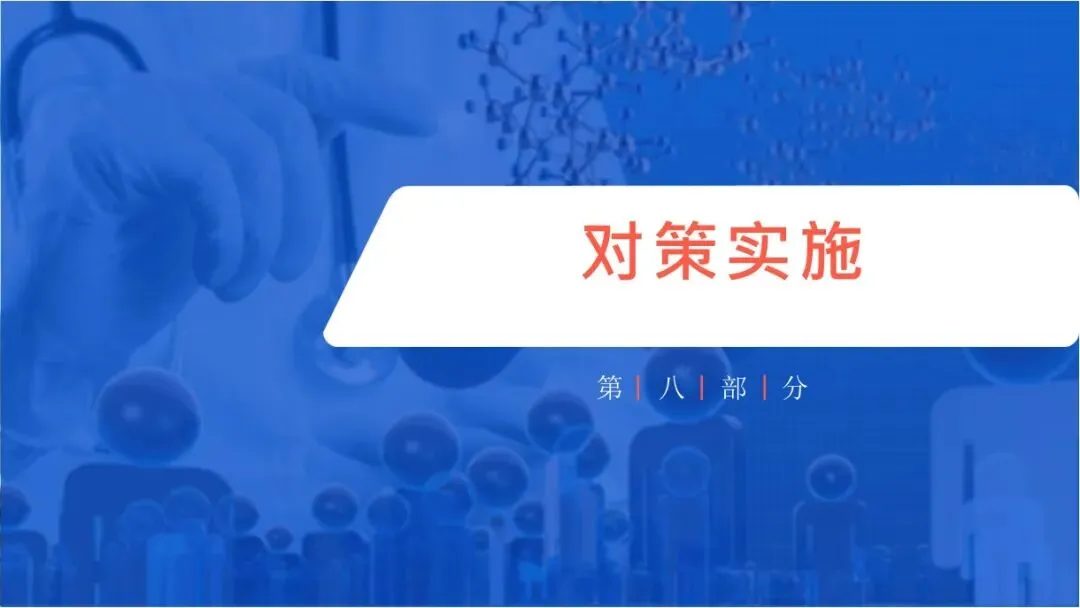 对策实施

第 | 八 | 部 | 分